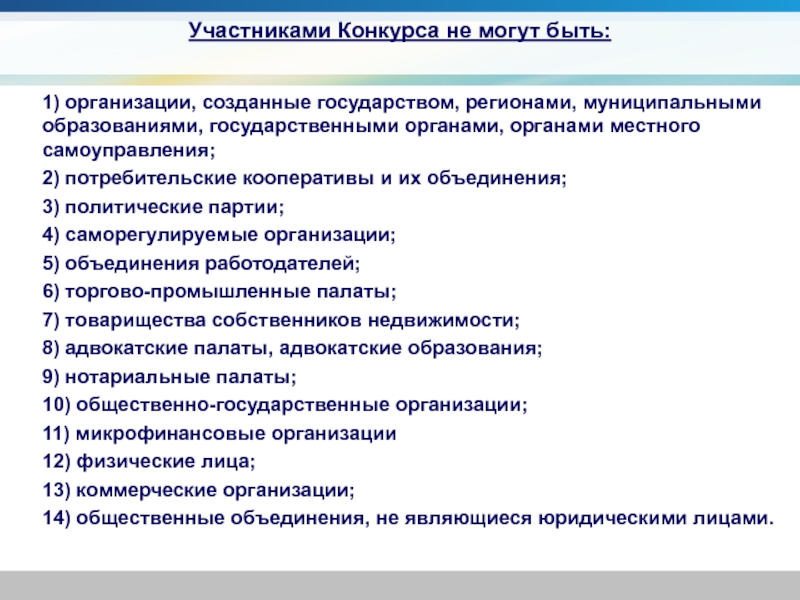 Участниками Конкурса не могут быть:

1) организации, созданные государством, регионами, муниципальными образованиями, государственными органами, органами местного самоуправления;

2) потребительские кооперативы и их объединения;

3) политические партии;

4) саморегулируемые организации;

5) объединения работодателей;

6) торгово-промышленные палаты;

7) товарищества собственников недвижимости;

8) адвокатские палаты, адвокатские образования;

9) нотариальные палаты;

10) общественно-государственные организации;

11) микрофинансовые организации

12) физические лица;

13) коммерческие организации;

14) общественные объединения, не являющиеся юридическими лицами.